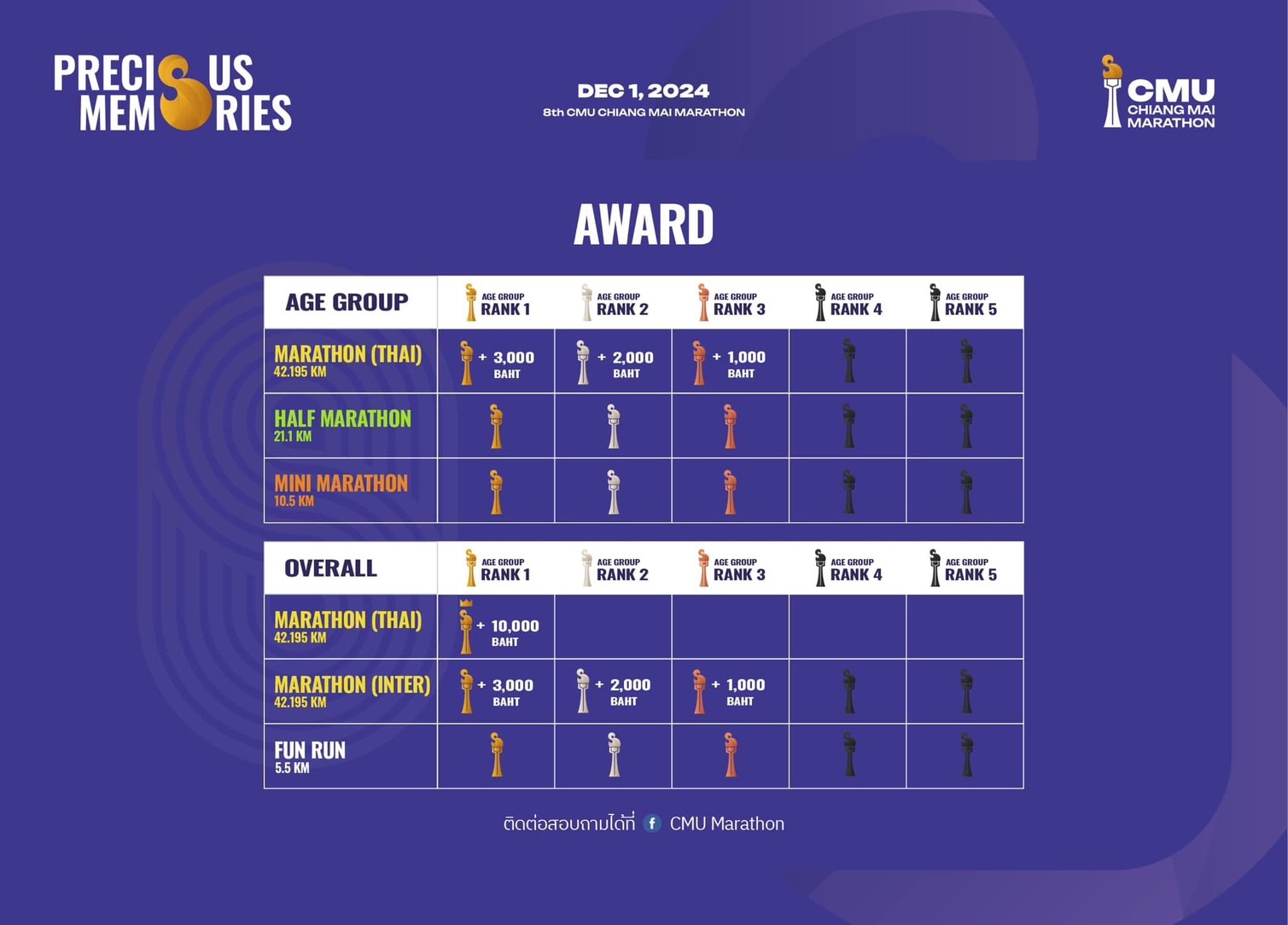 PRECIOUS MEMORIES

DEC 1, 2024
8th CMU CHIANG MAI MARATHON

CMU CHIANG MAI MARATHON

AWARD

| AGE GROUP | AGE GROUP RANK 1 | AGE GROUP RANK 2 | AGE GROUP RANK 3 | AGE GROUP RANK 4 | AGE GROUP RANK 5 |
|---|---|---|---|---|---|
| MARATHON (THAI) 42.195 KM | + 3,000 BAHT | + 2,000 BAHT | + 1,000 BAHT | | |
| HALF MARATHON 21.1 KM | | | | | |
| MINI MARATHON 10.5 KM | | | | | |

| OVERALL | AGE GROUP RANK 1 | AGE GROUP RANK 2 | AGE GROUP RANK 3 | AGE GROUP RANK 4 | AGE GROUP RANK 5 |
|---|---|---|---|---|---|
| MARATHON (THAI) 42.195 KM | + 10,000 BAHT | | | | |
| MARATHON (INTER) 42.195 KM | + 3,000 BAHT | + 2,000 BAHT | + 1,000 BAHT | | |
| FUN RUN 5.5 KM | | | | | |

ติดต่อสอบถามได้ที่ CMU Marathon